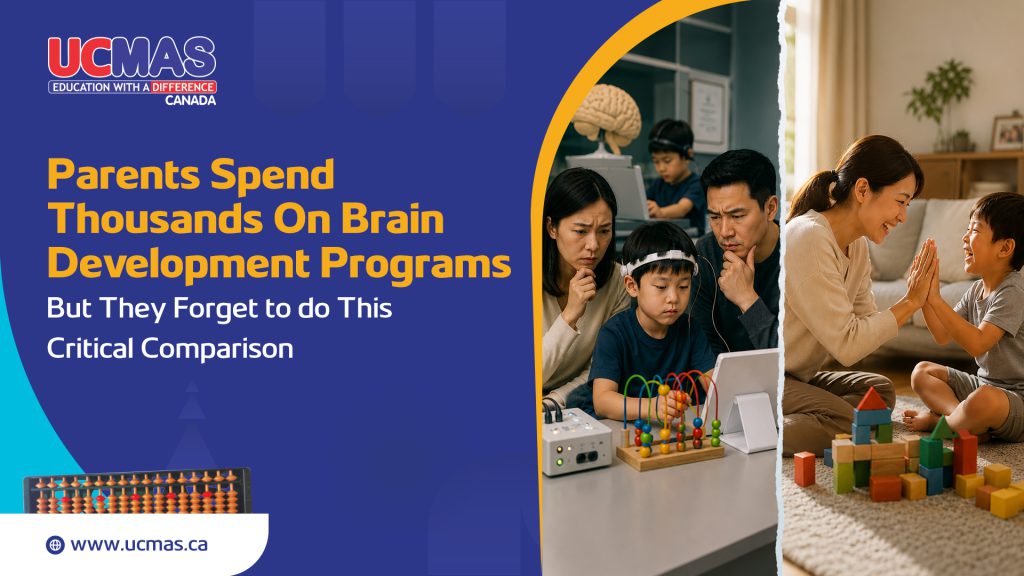 UCMAS
EDUCATION WITH A DIFFERENCE
CANADA

Parents Spend Thousands On Brain Development Programs

But They Forget to do This Critical Comparison

www.ucmas.ca